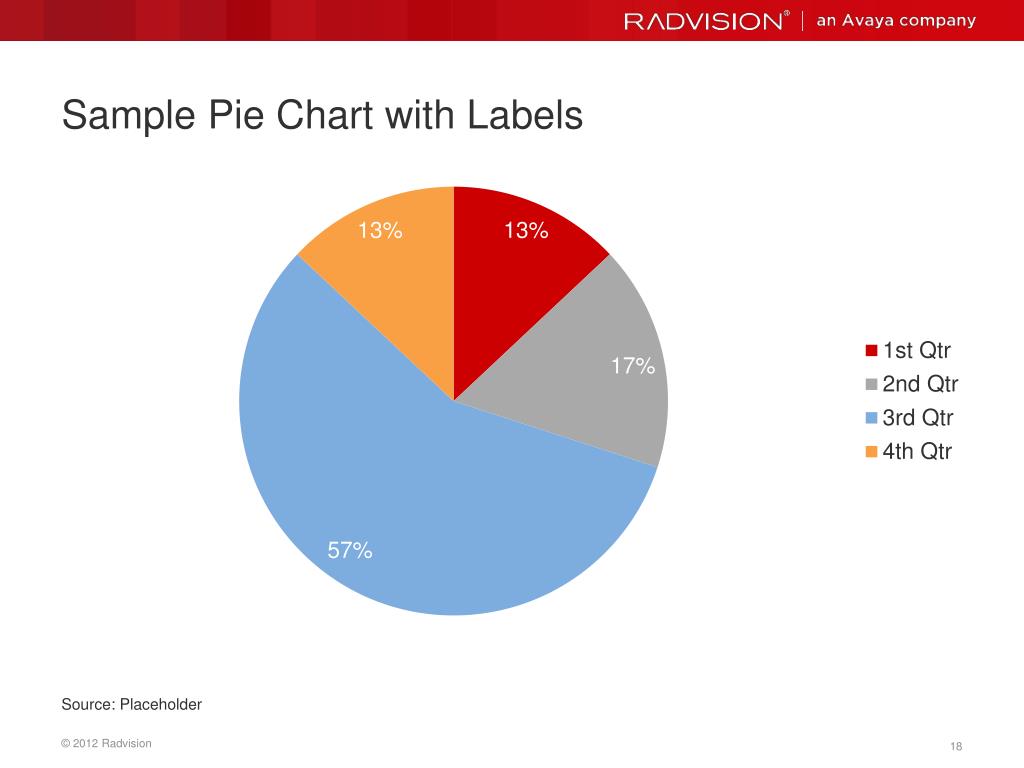 RADVISION® | an Avaya company

Sample Pie Chart with Labels

13%
13%
17%
57%

1st Qtr
2nd Qtr
3rd Qtr
4th Qtr

Source: Placeholder

© 2012 Radvision

18